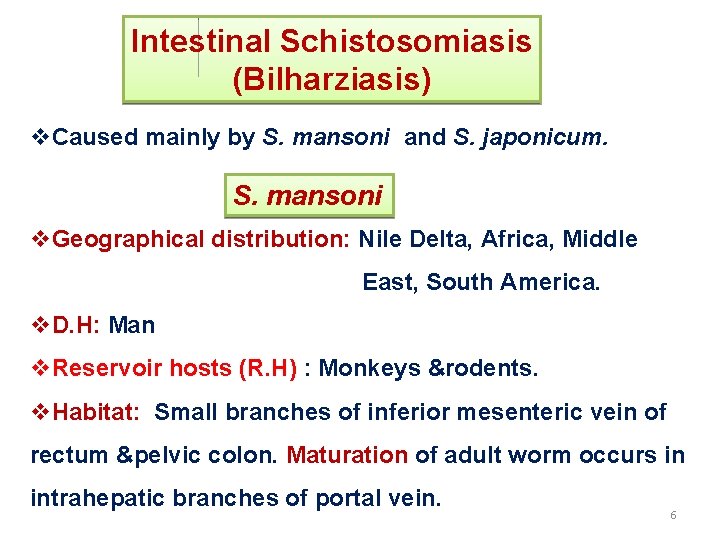 Intestinal Schistosomiasis (Bilharziasis)

❖Caused mainly by S. mansoni and S. japonicum.

S. mansoni

❖Geographical distribution: Nile Delta, Africa, Middle East, South America.

❖D.H: Man

❖Reservoir hosts (R.H) : Monkeys &rodents.

❖Habitat: Small branches of inferior mesenteric vein of rectum &pelvic colon. Maturation of adult worm occurs in intrahepatic branches of portal vein.

6